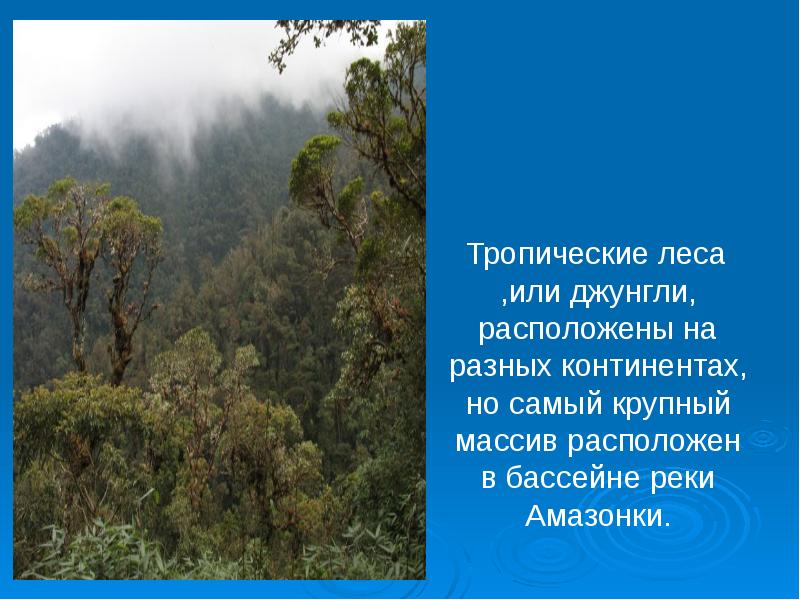 Тропические леса ,или джунгли, расположены на разных континентах, но самый крупный массив расположен в бассейне реки Амазонки.